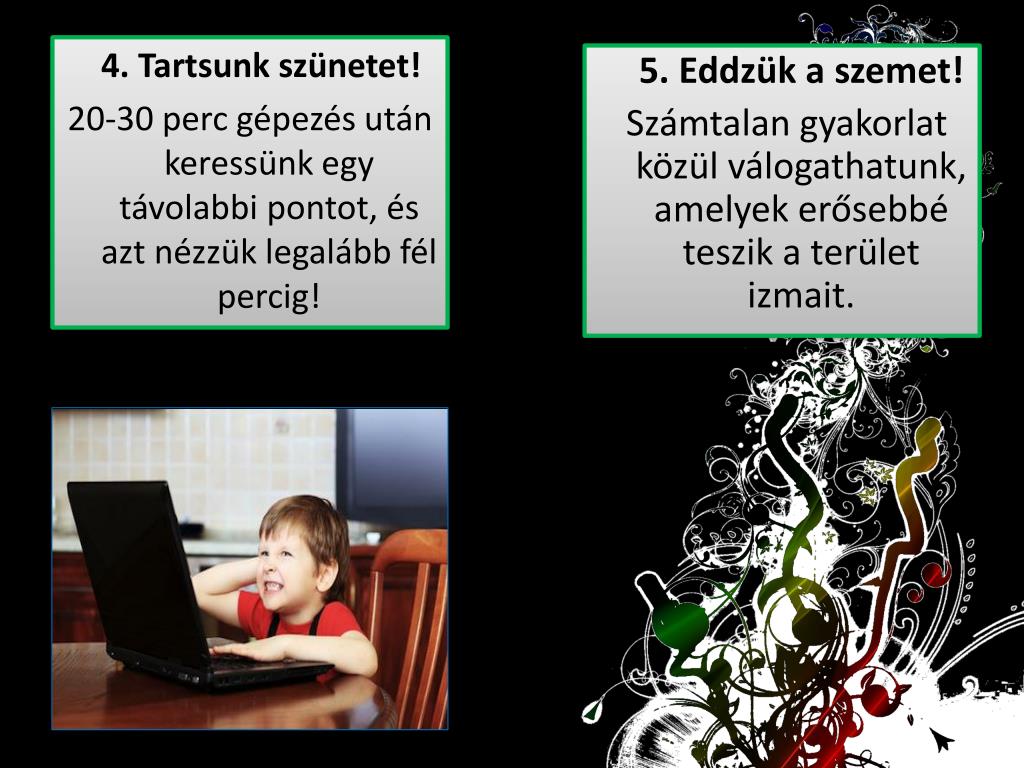 4. Tartsunk szünetet!

20-30 perc gépezés után keressünk egy távolabbi pontot, és azt nézzük legalább fél percig!

5. Eddzük a szemet!

Számtalan gyakorlat közül válogathatunk, amelyek erősebbé teszik a terület izmait.